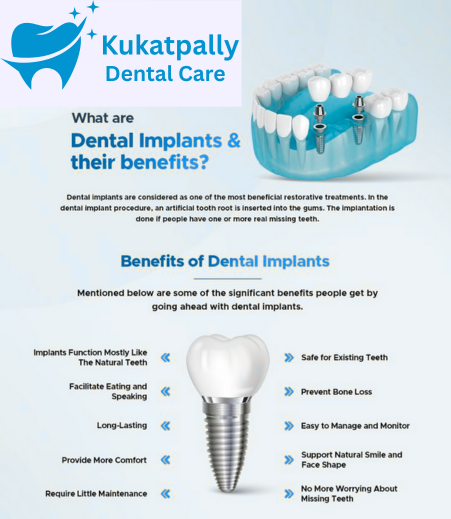 Kukatpally Dental Care

What are
Dental Implants & their benefits?

Dental implants are considered as one of the most beneficial restorative treatments. In the dental implant procedure, an artificial tooth root is inserted into the gums. The implantation is done if people have one or more real missing teeth.

Benefits of Dental Implants

Mentioned below are some of the significant benefits people get by going ahead with dental implants.

Implants Function Mostly Like The Natural Teeth

Facilitate Eating and Speaking

Long-Lasting

Provide More Comfort

Require Little Maintenance

Safe for Existing Teeth

Prevent Bone Loss

Easy to Manage and Monitor

Support Natural Smile and Face Shape

No More Worrying About Missing Teeth